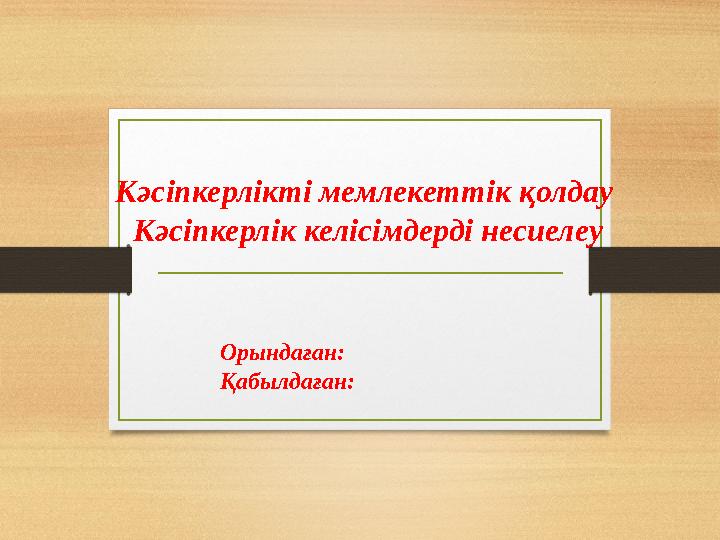 Кәсіпкерлікті мемлекеттік қолдау
Кәсіпкерлік келісімдерді несиелеу

Орындаған:
Қабылдаған: